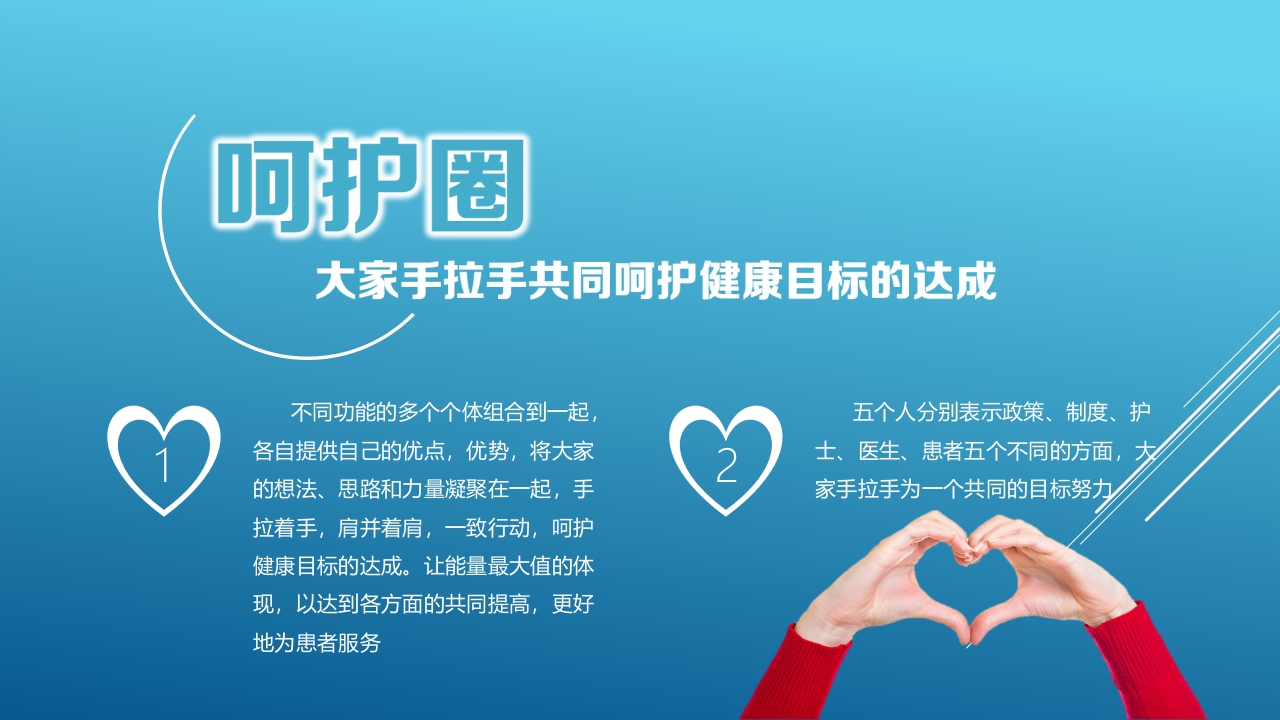 呵护圈

大家手拉手共同呵护健康目标的达成

1

不同功能的多个个体组合到一起，各自提供自己的优点，优势，将大家的想法、思路和力量凝聚在一起，手拉着手，肩并着肩，一致行动，呵护健康目标的达成。让能量最大值的体现，以达到各方面的共同提高，更好地为患者服务

2

五个人分别表示政策、制度、护士、医生、患者五个不同的方面，大家手拉手为一个共同的目标努力